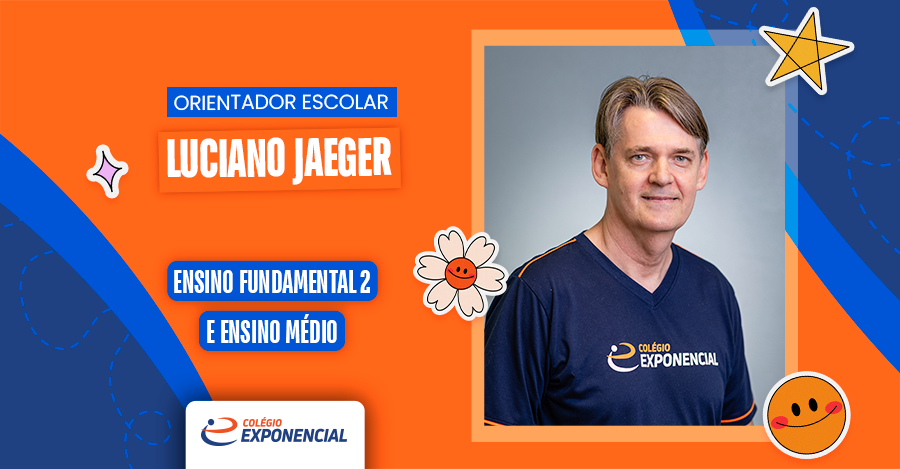 ORIENTADOR ESCOLAR

LUCIANO JAEGER

ENSINO FUNDAMENTAL 2

E ENSINO MÉDIO

COLÉGIO EXPONENCIAL

COLÉGIO EXPONENCIAL